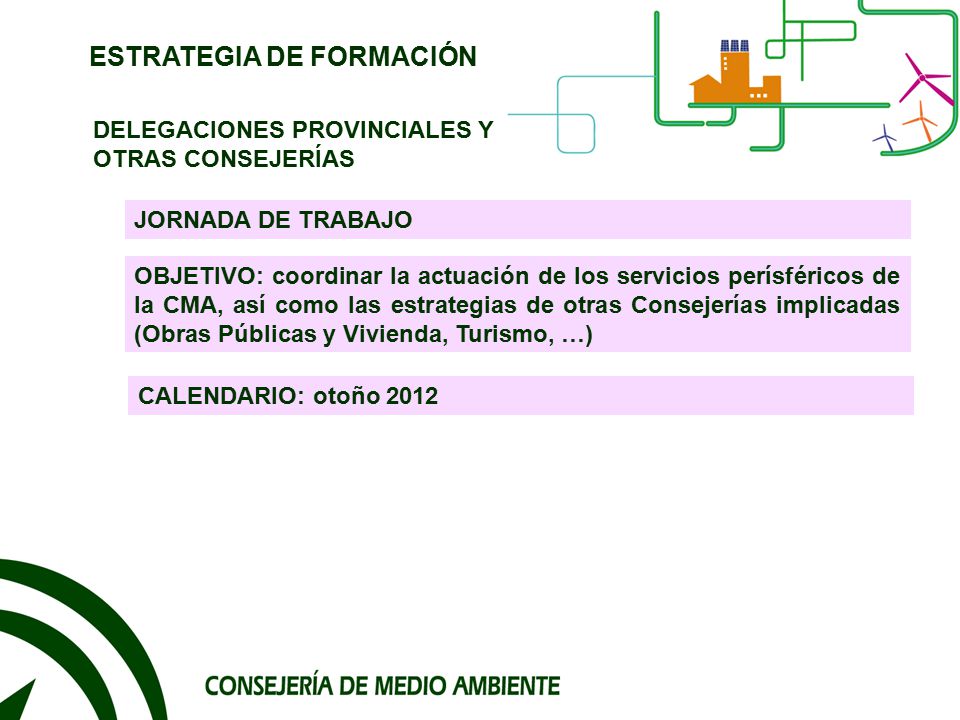 ESTRATEGIA DE FORMACIÓN

DELEGACIONES PROVINCIALES Y OTRAS CONSEJERÍAS

JORNADA DE TRABAJO

OBJETIVO: coordinar la actuación de los servicios perísféricos de la CMA, así como las estrategias de otras Consejerías implicadas (Obras Públicas y Vivienda, Turismo, …)

CALENDARIO: otoño 2012

CONSEJERÍA DE MEDIO AMBIENTE